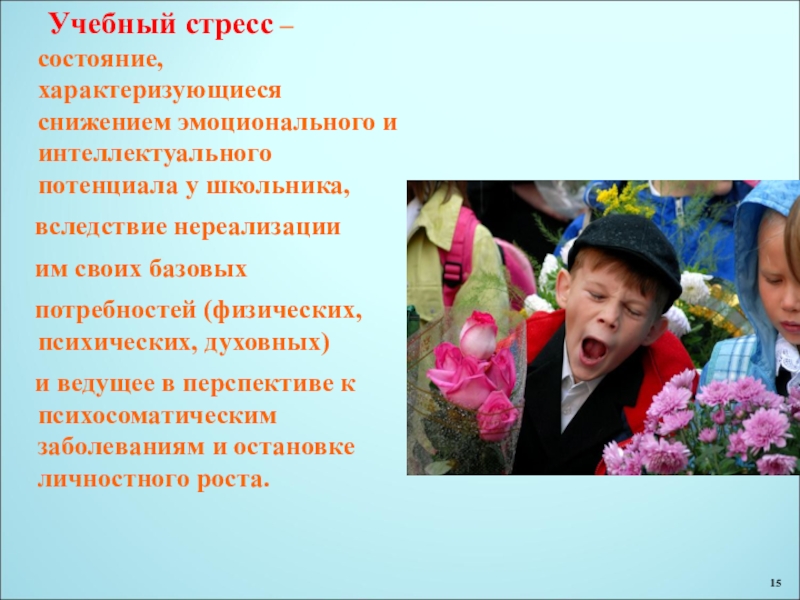 Учебный стресс – состояние, характеризующиеся снижением эмоционального и интеллектуального потенциала у школьника,

вследствие нереализации

им своих базовых

потребностей (физических, психических, духовных)

и ведущее в перспективе к психосоматическим заболеваниям и остановке личностного роста.

15